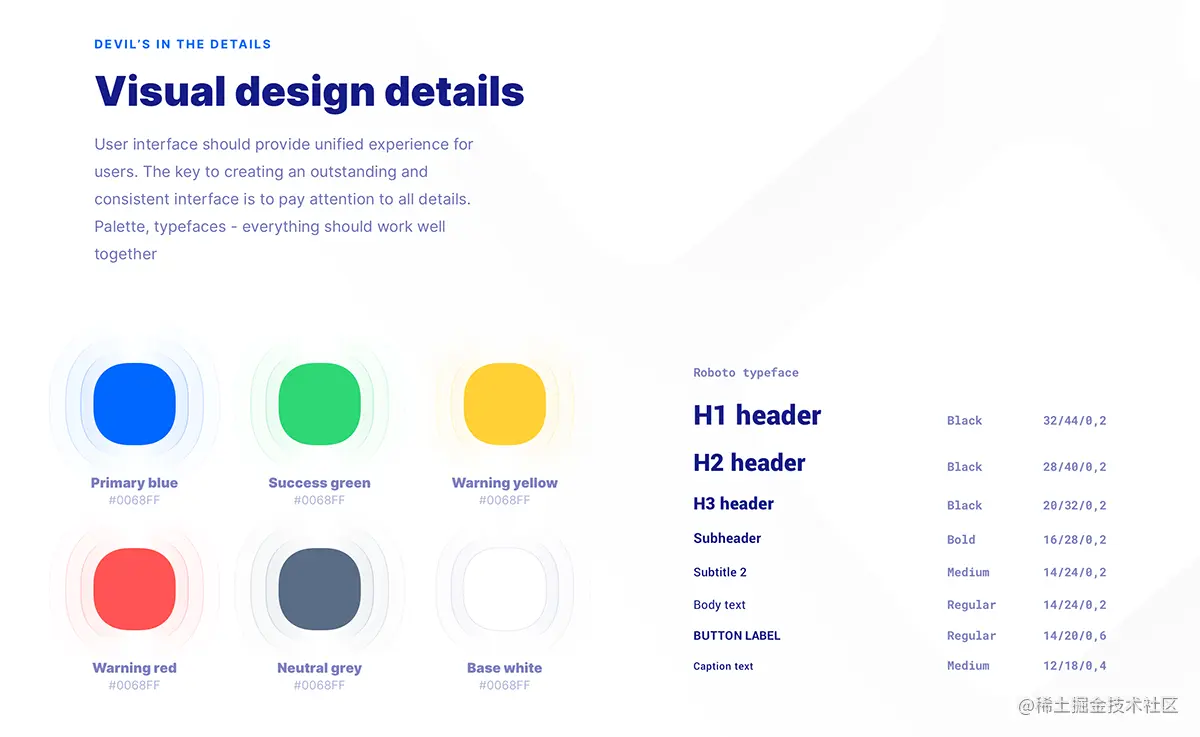 DEVIL'S IN THE DETAILS

Visual design details

User interface should provide unified experience for users. The key to creating an outstanding and consistent interface is to pay attention to all details. Palette, typefaces - everything should work well together

Primary blue
#0068FF

Success green
#0068FF

Warning yellow
#0068FF

Warning red
#0068FF

Neutral grey
#0068FF

Base white
#0068FF

Roboto typeface

| | | |
|---|---|---|
| H1 header | Black | 32/44/0,2 |
| H2 header | Black | 28/40/0,2 |
| H3 header | Black | 20/32/0,2 |
| Subheader | Bold | 16/28/0,2 |
| Subtitle 2 | Medium | 14/24/0,2 |
| Body text | Regular | 14/24/0,2 |
| BUTTON LABEL | Regular | 14/20/0,6 |
| Caption text | Medium | 12/18/0,4 |

@稀土掘金技术社区